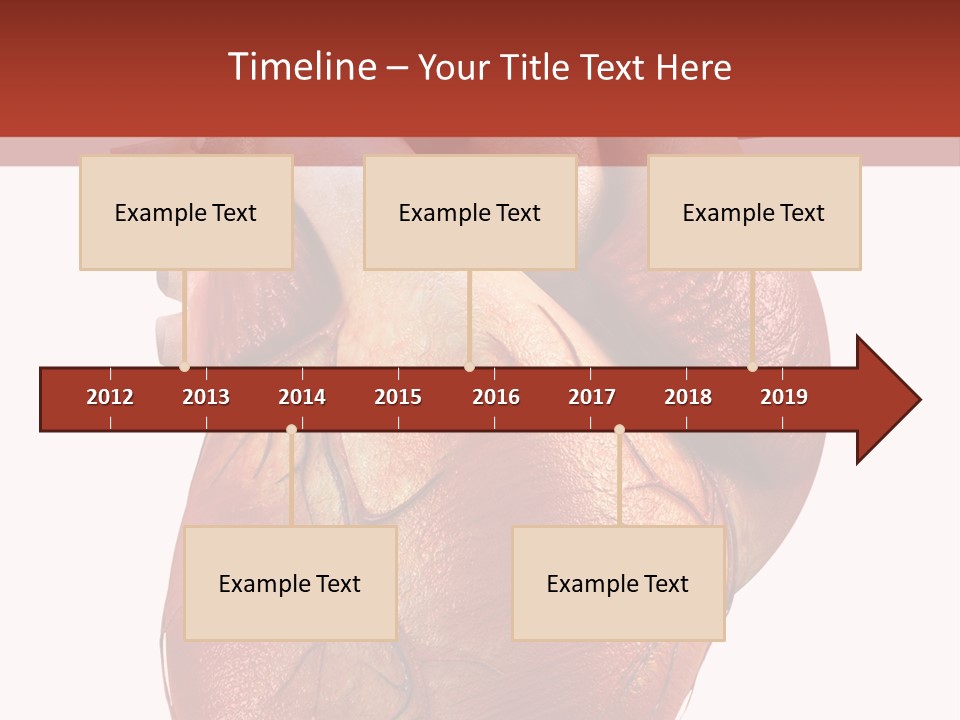 Timeline – Your Title Text Here

Example Text

Example Text

Example Text

2012 2013 2014 2015 2016 2017 2018 2019

Example Text

Example Text